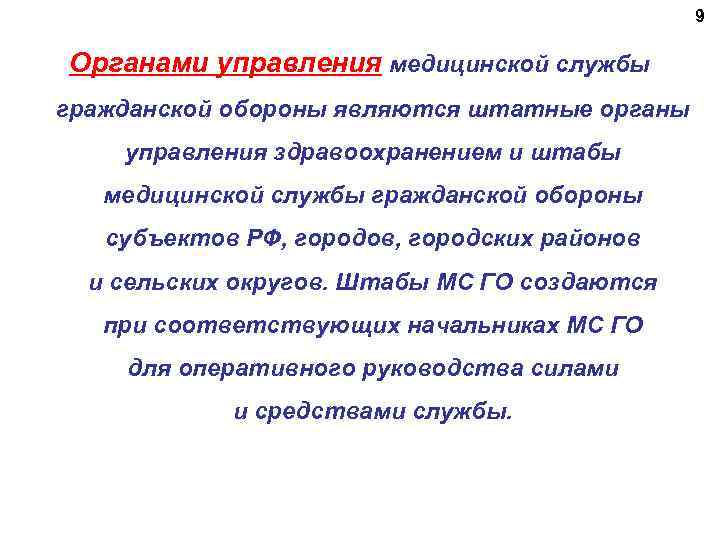 9

Органами управления медицинской службы гражданской обороны являются штатные органы управления здравоохранением и штабы медицинской службы гражданской обороны субъектов РФ, городов, городских районов и сельских округов. Штабы МС ГО создаются при соответствующих начальниках МС ГО для оперативного руководства силами и средствами службы.